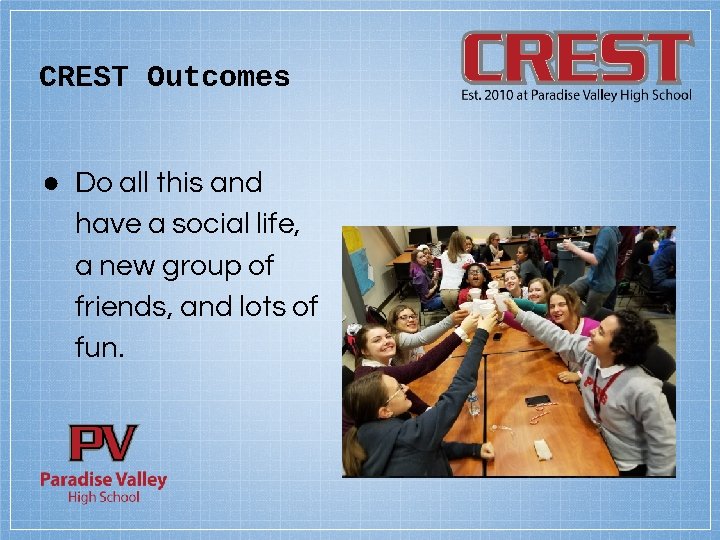 CREST Outcomes

CREST
Est. 2010 at Paradise Valley High School

● Do all this and have a social life, a new group of friends, and lots of fun.

PV
Paradise Valley
High School